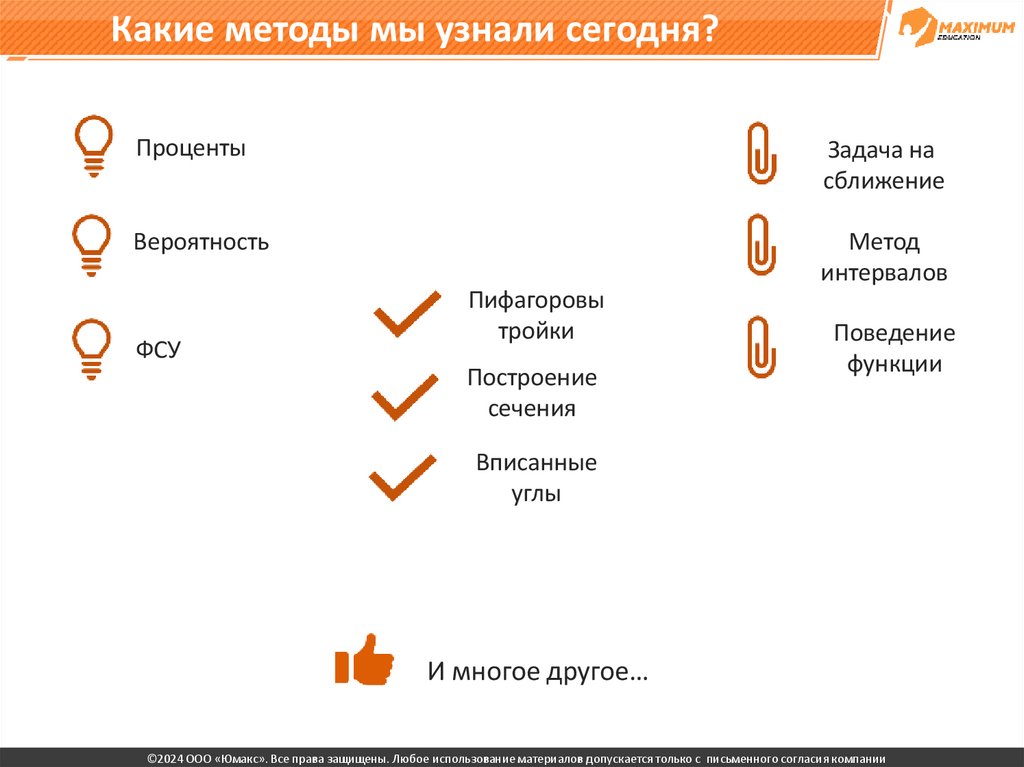 Какие методы мы узнали сегодня?

MAXIMUM EDUCATION

Проценты

Вероятность

ФСУ

Пифагоровы тройки

Построение сечения

Вписанные углы

Задача на сближение

Метод интервалов

Поведение функции

И многое другое…

©2024 ООО «Юмакс». Все права защищены. Любое использование материалов допускается только с письменного согласия компании